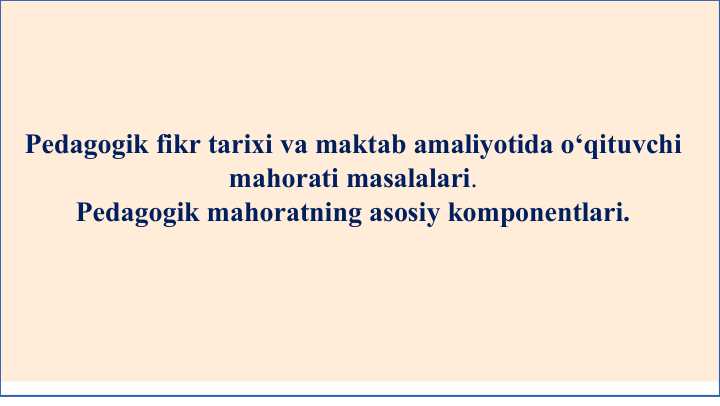 Pedagogik fikr tarixi va maktab amaliyotida o‘qituvchi mahorati masalalari.
Pedagogik mahoratning asosiy komponentlari.